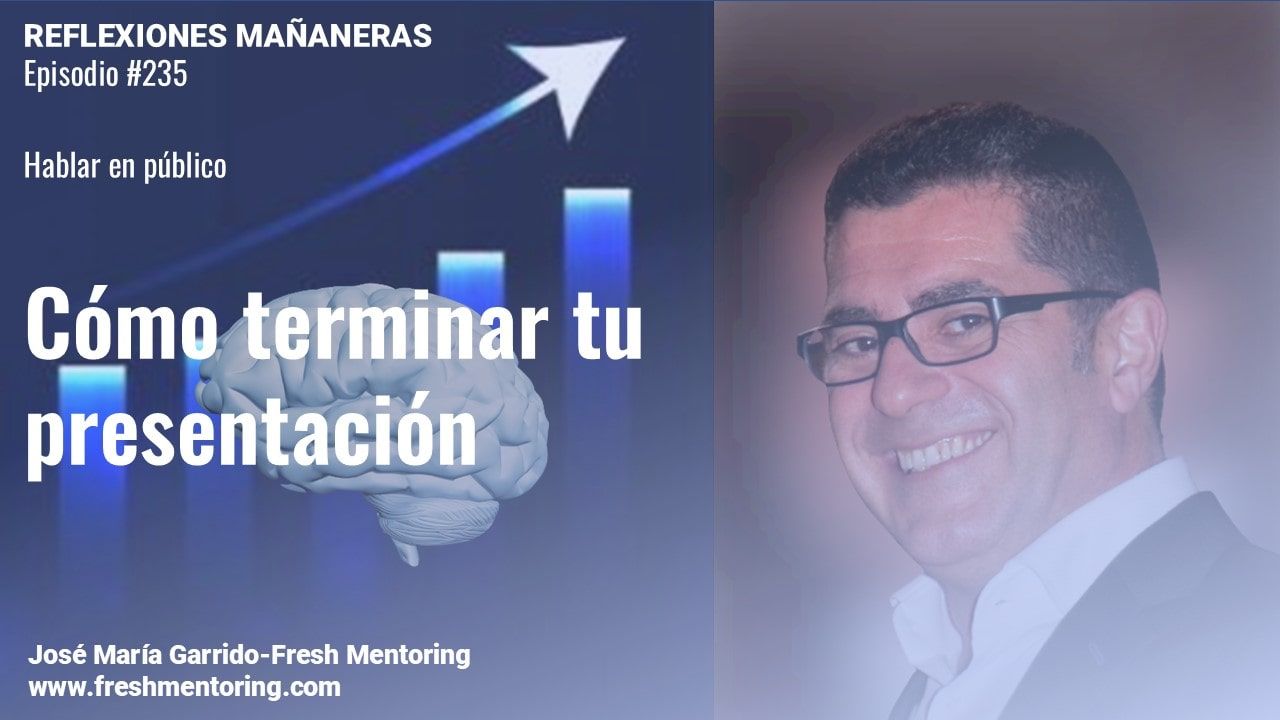 REFLEXIONES MAÑANERAS
Episodio #235

Hablar en público

Cómo terminar tu presentación

José María Garrido-Fresh Mentoring
www.freshmentoring.com